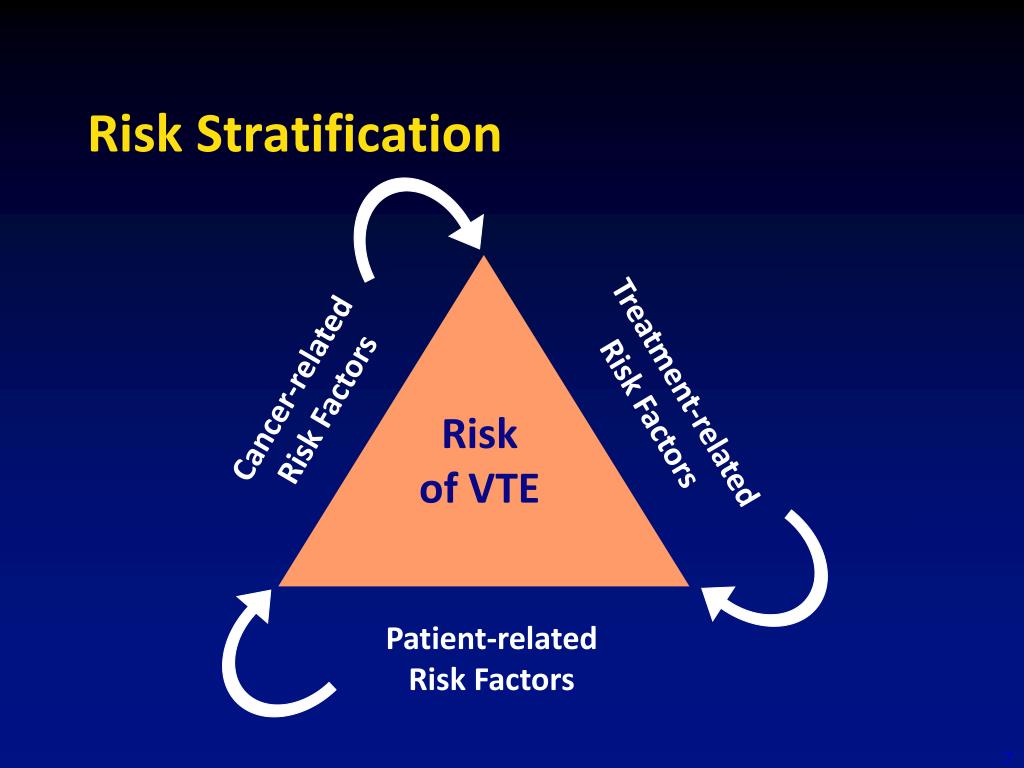 Risk Stratification

Cancer-related Risk Factors

Treatment-related Risk Factors

Risk of VTE

Patient-related Risk Factors